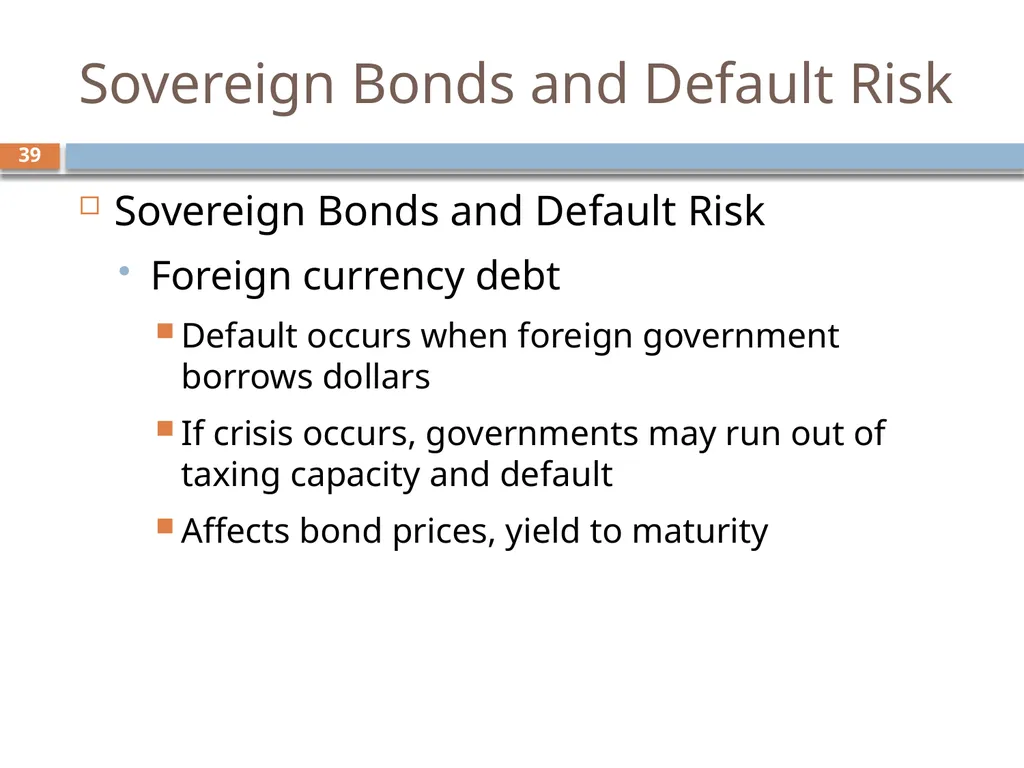 Sovereign Bonds and Default Risk

39

Sovereign Bonds and Default Risk

Foreign currency debt

Default occurs when foreign government borrows dollars

If crisis occurs, governments may run out of taxing capacity and default

Affects bond prices, yield to maturity